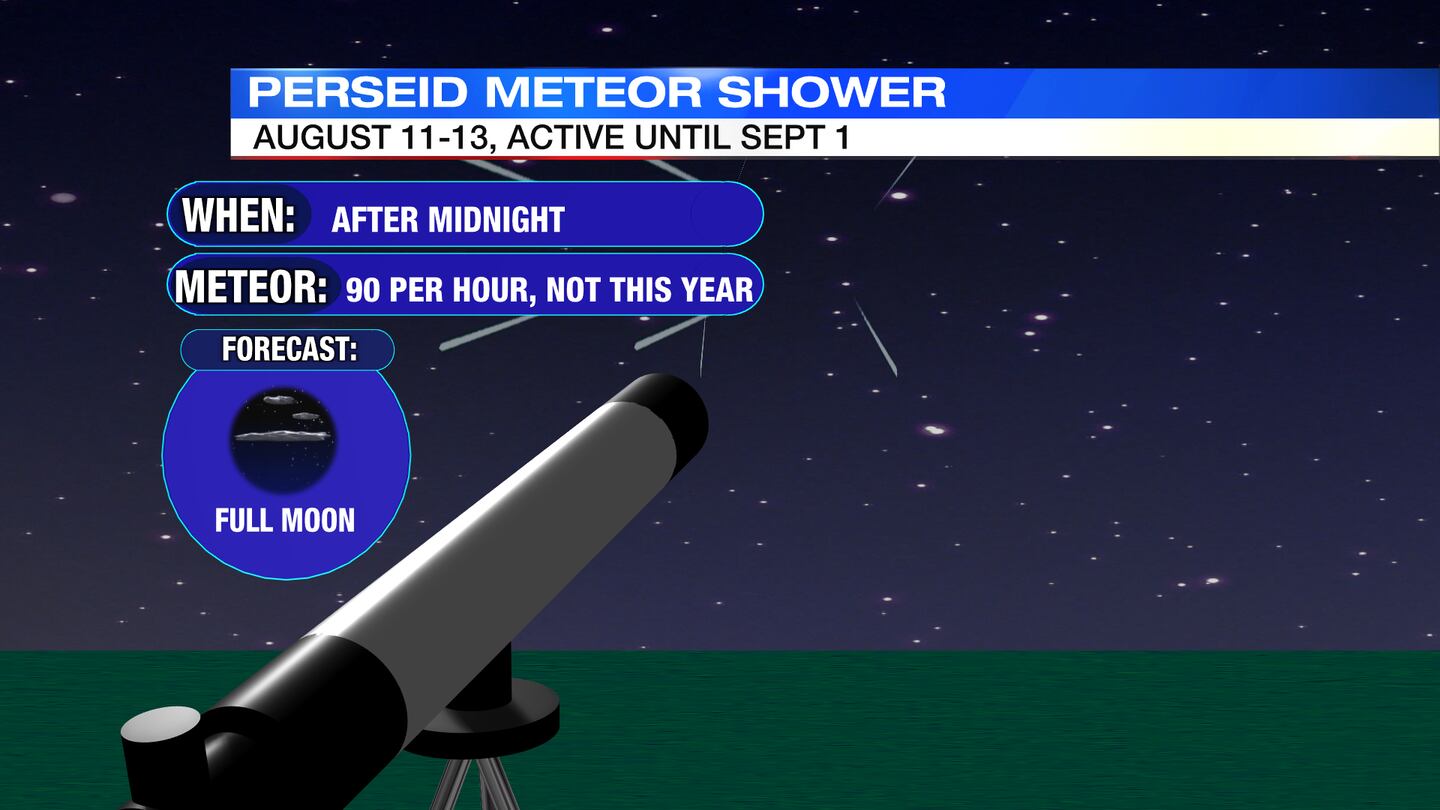 PERSEID METEOR SHOWER
AUGUST 11-13, ACTIVE UNTIL SEPT 1

WHEN: AFTER MIDNIGHT

METEOR: 90 PER HOUR, NOT THIS YEAR

FORECAST:

FULL MOON